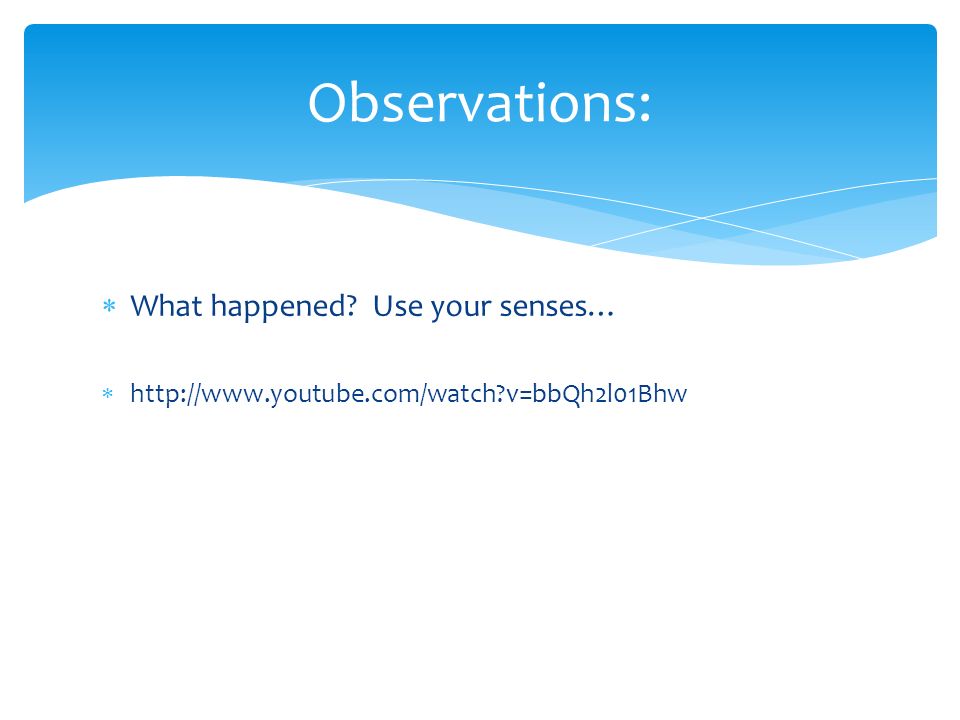 Observations:

∗ What happened?  Use your senses…

∗ http://www.youtube.com/watch?v=bbQh2l01Bhw